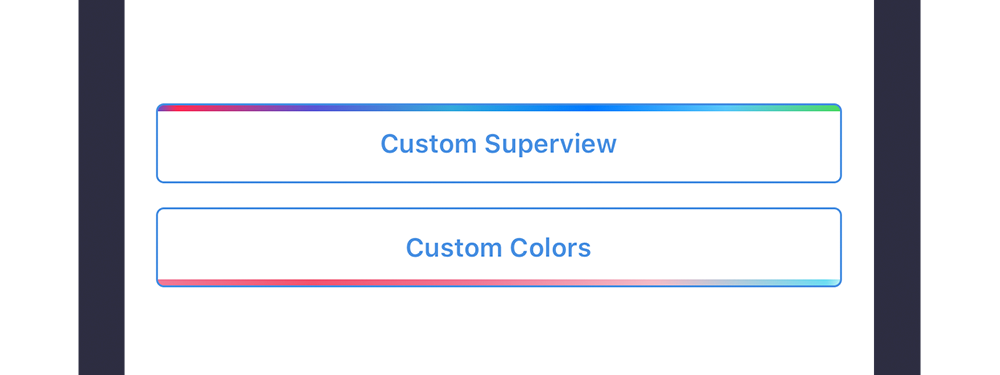 Custom Superview

Custom Colors